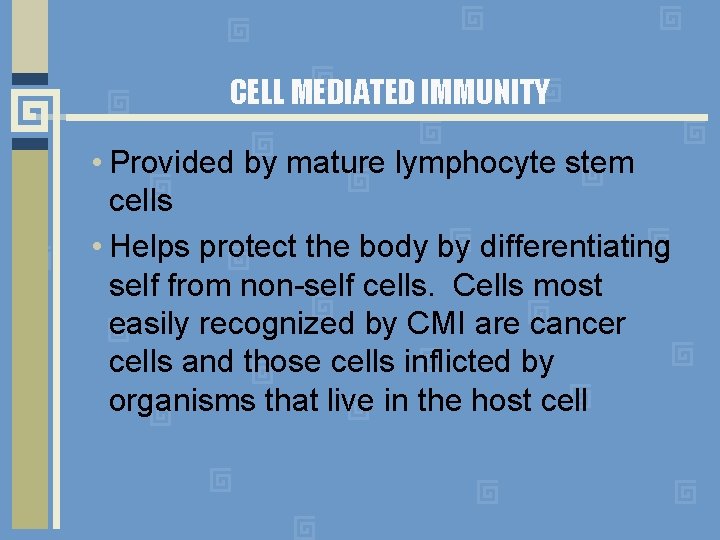 CELL MEDIATED IMMUNITY

• Provided by mature lymphocyte stem cells

• Helps protect the body by differentiating self from non-self cells.  Cells most easily recognized by CMI are cancer cells and those cells inflicted by organisms that live in the host cell